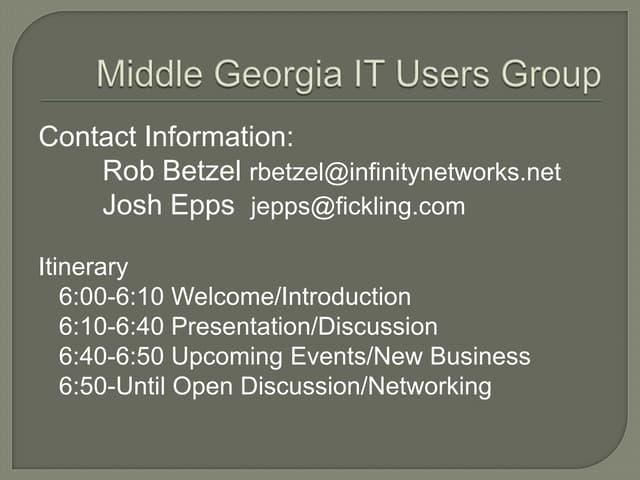 Middle Georgia IT Users Group

Contact Information:
Rob Betzel rbetzel@infinitynetworks.net
Josh Epps jepps@fickling.com

Itinerary
6:00-6:10 Welcome/Introduction
6:10-6:40 Presentation/Discussion
6:40-6:50 Upcoming Events/New Business
6:50-Until Open Discussion/Networking